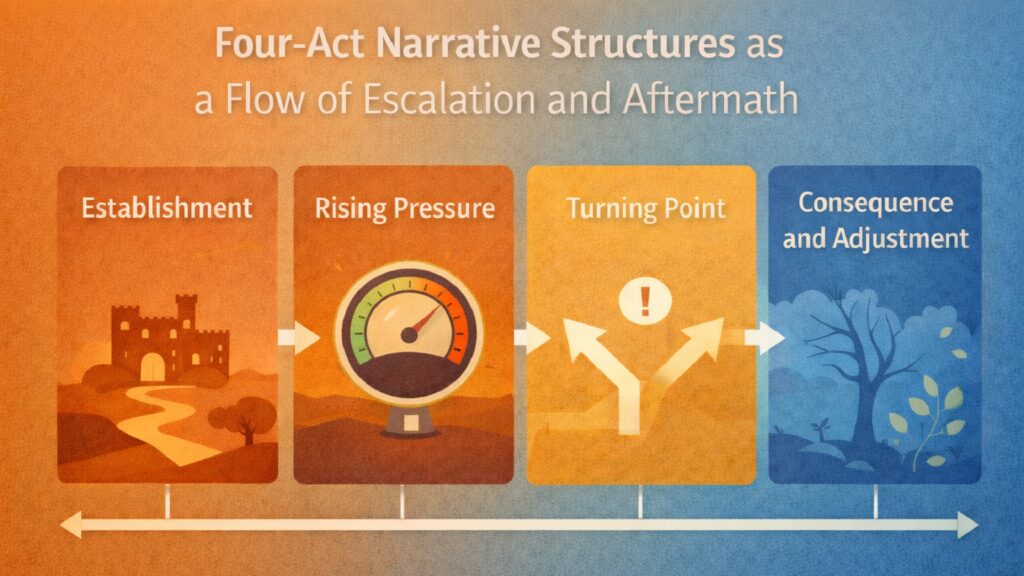 Four-Act Narrative Structures as a Flow of Escalation and Aftermath

Establishment

Rising Pressure

Turning Point

!

Consequence and Adjustment